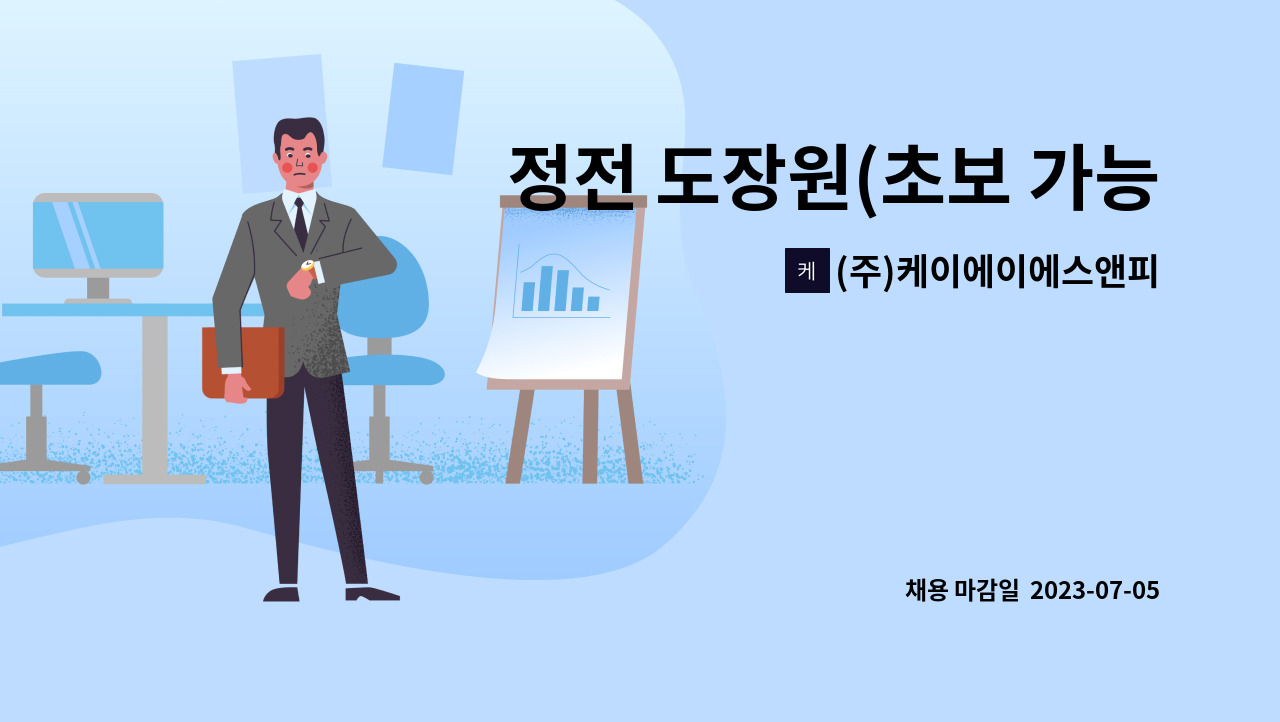 정전 도장원(초보 가능

케 (주)케이에이에스앤피

채용 마감일 2023-07-05